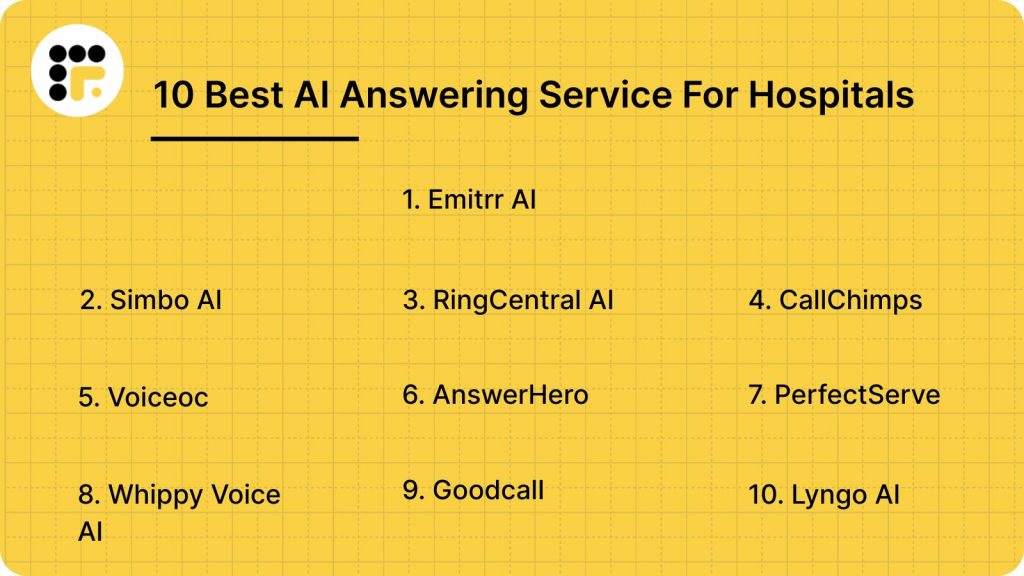 10 Best AI Answering Service For Hospitals

1. Emitrr AI

2. Simbo AI

3. RingCentral AI

4. CallChimps

5. Voiceoc

6. AnswerHero

7. PerfectServe

8. Whippy Voice AI

9. Goodcall

10. Lyngo AI